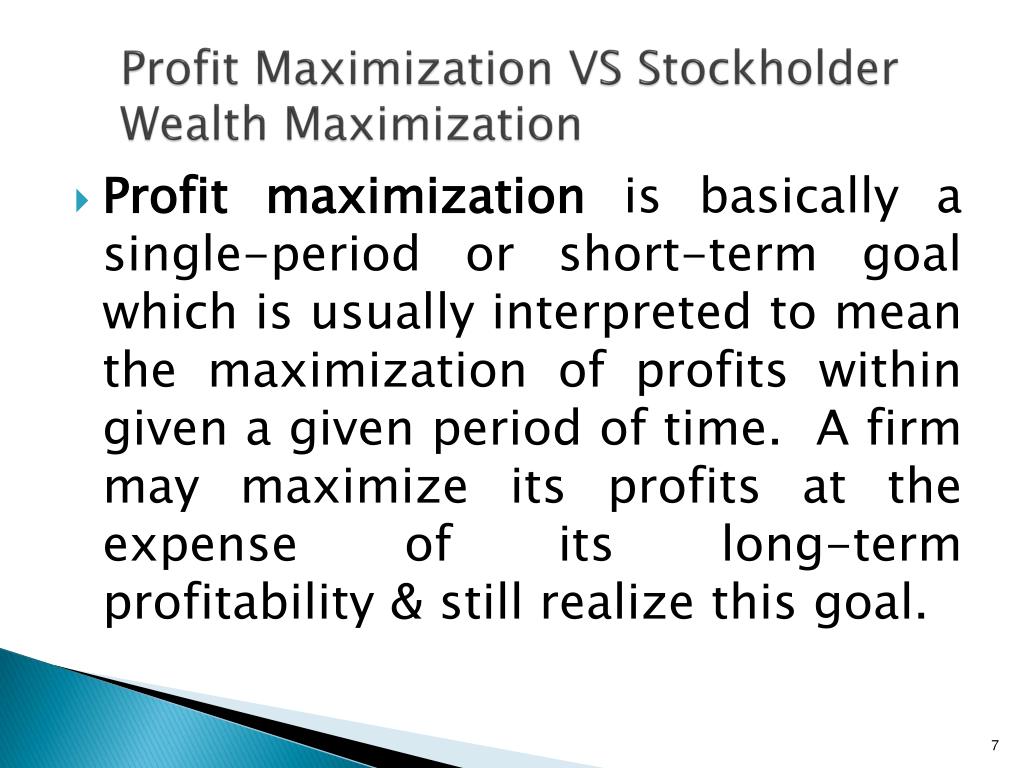 Profit Maximization VS Stockholder Wealth Maximization

Profit maximization is basically a single-period or short-term goal which is usually interpreted to mean the maximization of profits within given a given period of time. A firm may maximize its profits at the expense of its long-term profitability & still realize this goal.

7